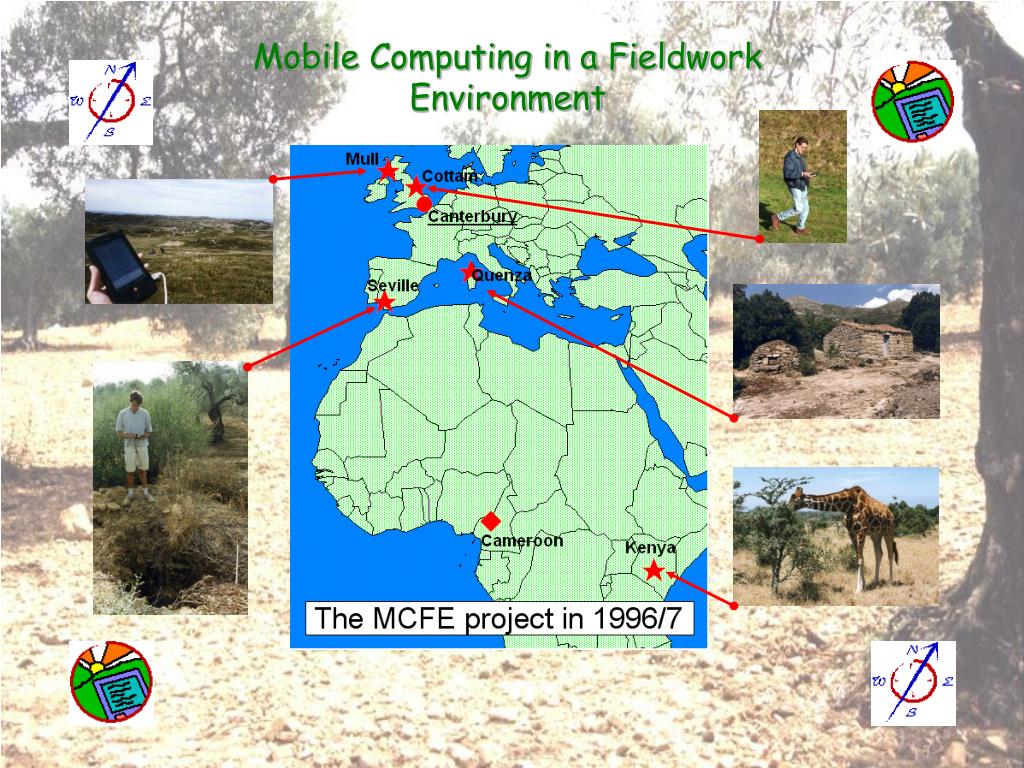 Mobile Computing in a Fieldwork Environment

N
W
E
S

Mull
Cottam
Canterbury
Quenza
Seville
Cameroon
Kenya

The MCFE project in 1996/7

N
W
E
S